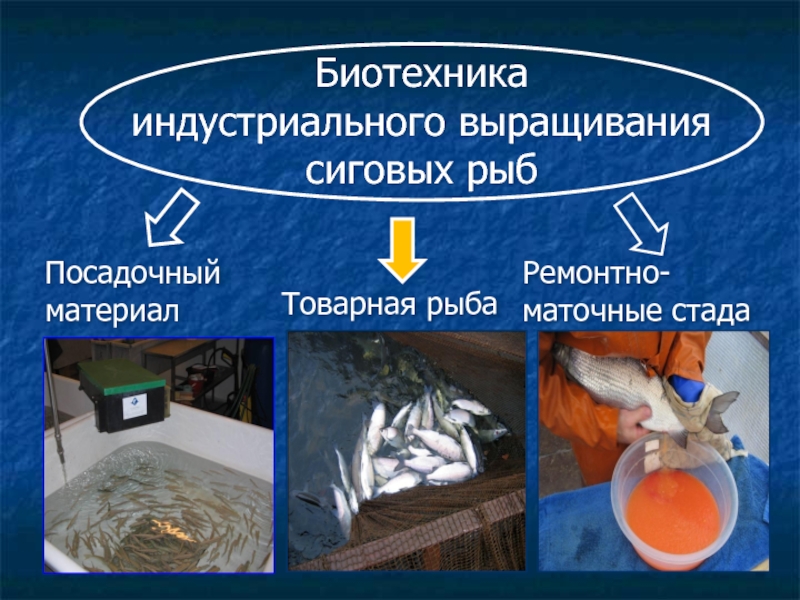 Биотехника индустриального выращивания сиговых рыб

Посадочный материал

Товарная рыба

Ремонтно-маточные стада